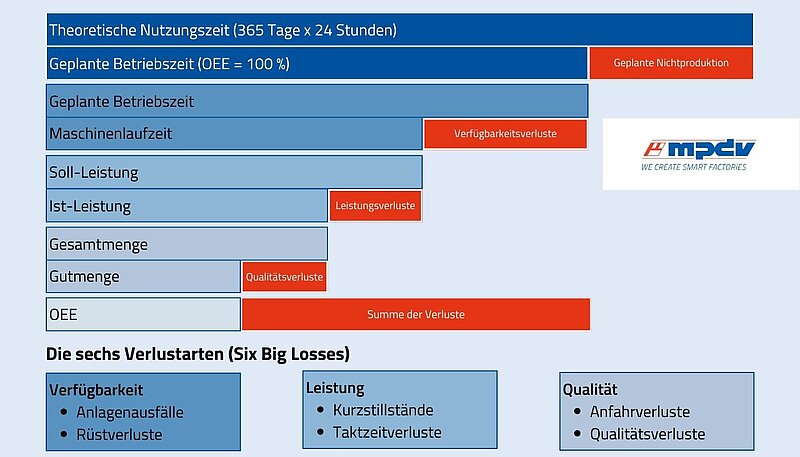 Theoretische Nutzungszeit (365 Tage x 24 Stunden)

Geplante Betriebszeit (OEE = 100 %)

Geplante Nichtproduktion

Geplante Betriebszeit

Maschinenlaufzeit

Verfügbarkeitsverluste

mpdv
WE CREATE SMART FACTORIES

Soll-Leistung

Ist-Leistung

Leistungsverluste

Gesamtmenge

Gutmenge

Qualitätsverluste

OEE

Summe der Verluste

Die sechs Verlustarten (Six Big Losses)

Verfügbarkeit
- Anlagenausfälle
- Rüstverluste

Leistung
- Kurzstillstände
- Taktzeitverluste

Qualität
- Anfahrverluste
- Qualitätsverluste